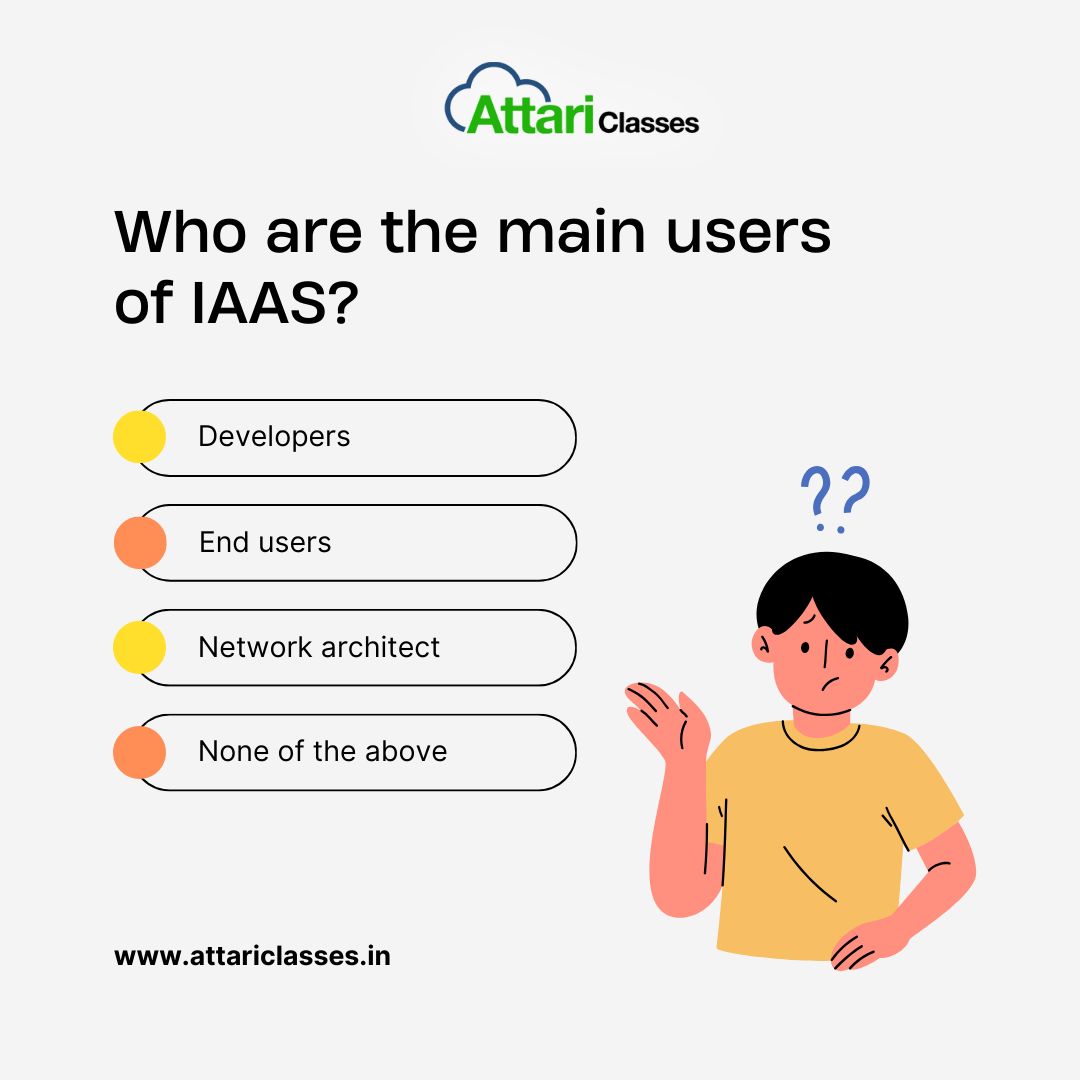 Attari Classes

Who are the main users of IAAS?

Developers

End users

Network architect

None of the above

??

www.attariclasses.in